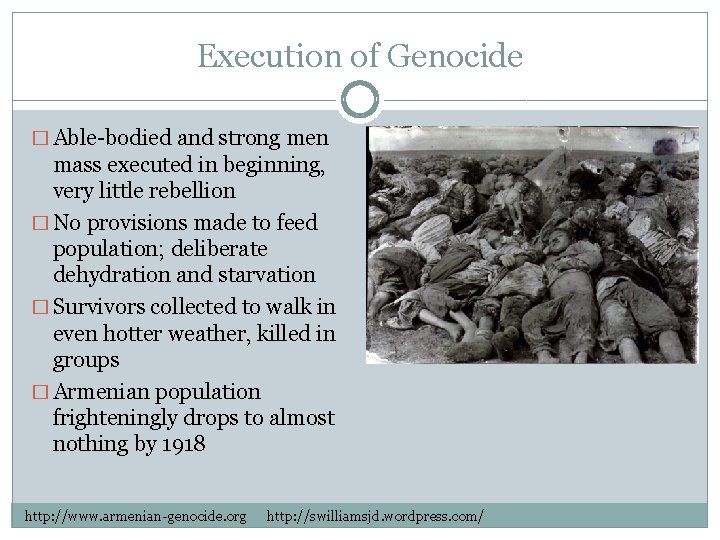 Execution of Genocide

□ Able-bodied and strong men mass executed in beginning, very little rebellion

□ No provisions made to feed population; deliberate dehydration and starvation

□ Survivors collected to walk in even hotter weather, killed in groups

□ Armenian population frighteningly drops to almost nothing by 1918

http://www.armenian-genocide.org http://swilliamsjd.wordpress.com/